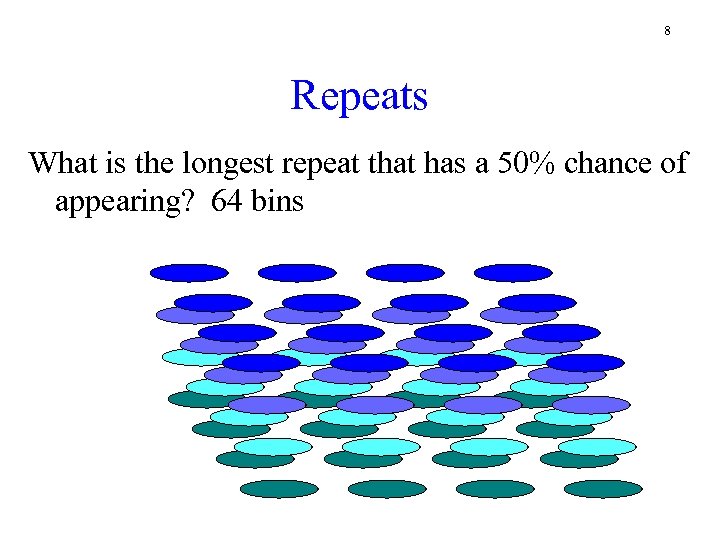 8

Repeats

What is the longest repeat that has a 50% chance of appearing? 64 bins